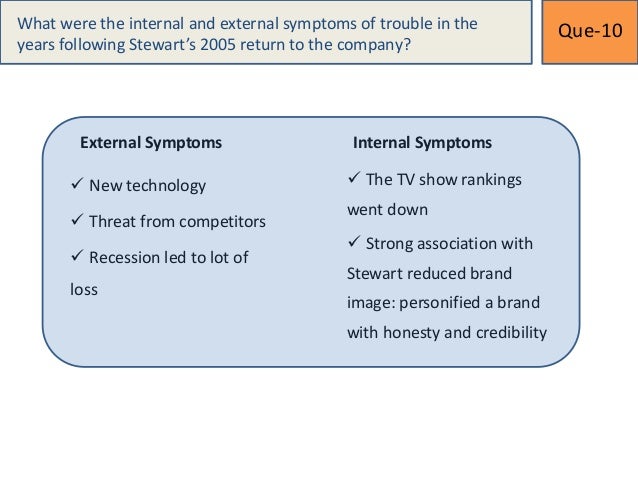 What were the internal and external symptoms of trouble in the years following Stewart's 2005 return to the company?

Que-10

External Symptoms

✓ New technology

✓ Threat from competitors

✓ Recession led to lot of loss

Internal Symptoms

✓ The TV show rankings went down

✓ Strong association with Stewart reduced brand image: personified a brand with honesty and credibility